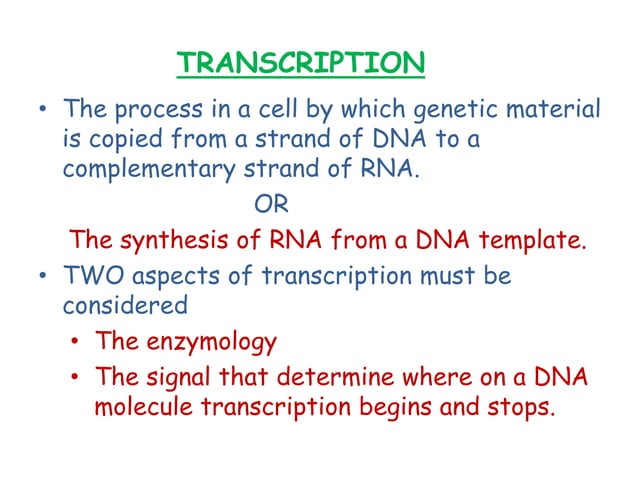 TRANSCRIPTION

• The process in a cell by which genetic material is copied from a strand of DNA to a complementary strand of RNA.

OR

The synthesis of RNA from a DNA template.

• TWO aspects of transcription must be considered
  • The enzymology
  • The signal that determine where on a DNA molecule transcription begins and stops.